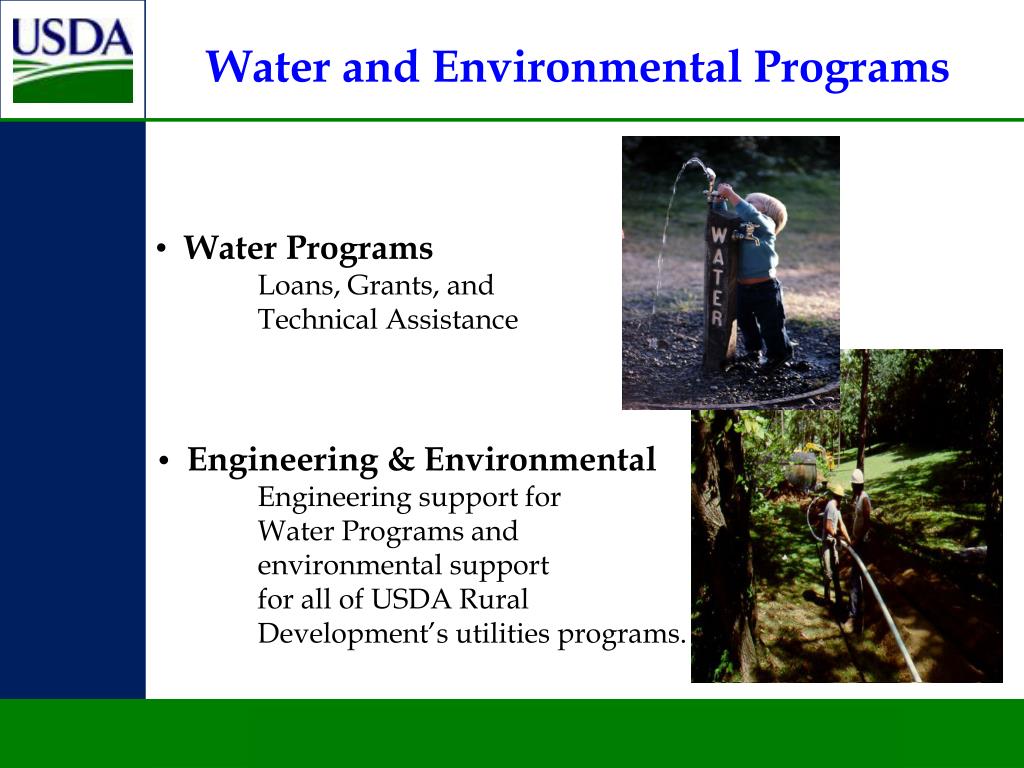 USDA

Water and Environmental Programs

• Water Programs
Loans, Grants, and Technical Assistance

WATER

• Engineering & Environmental
Engineering support for Water Programs and environmental support for all of USDA Rural Development's utilities programs.